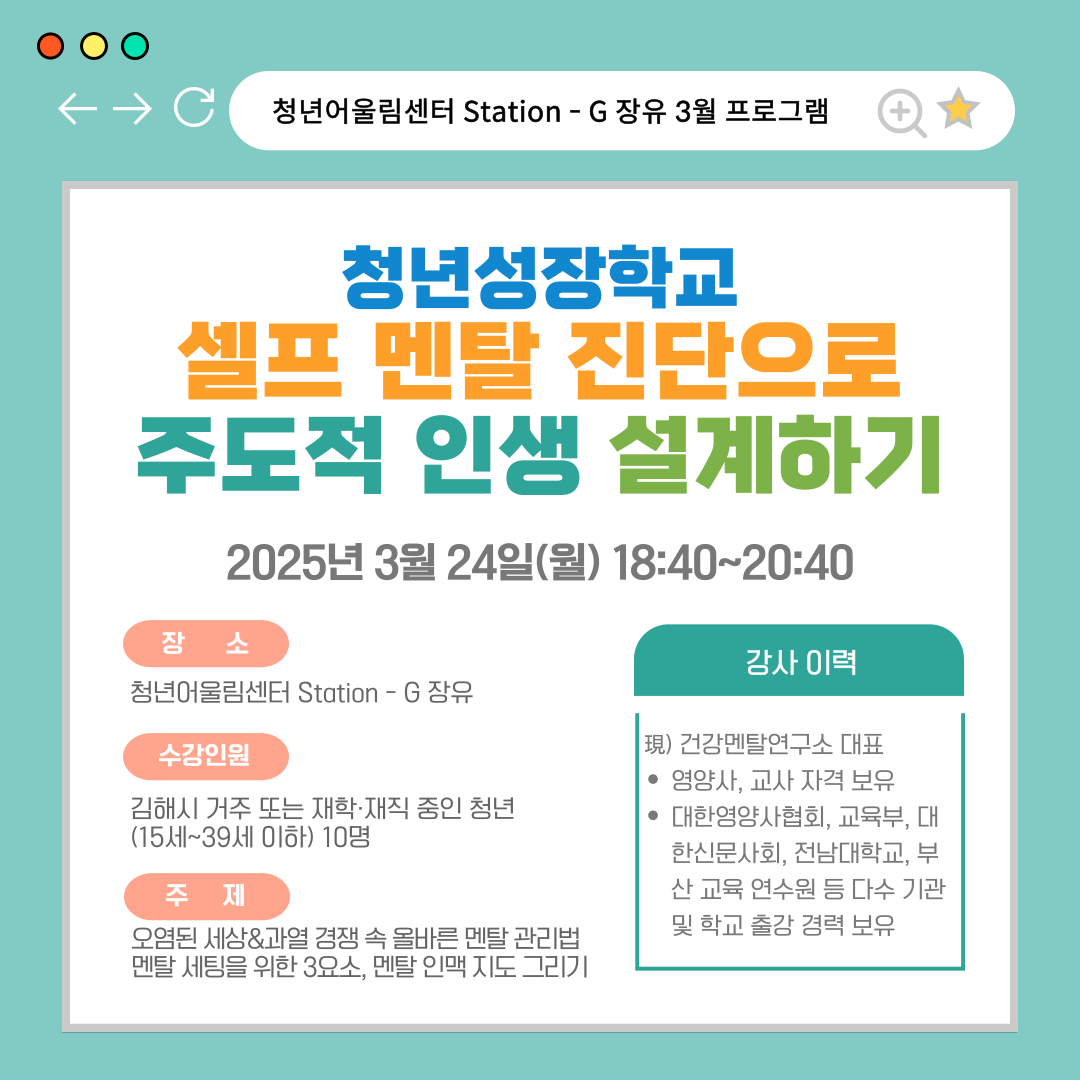 청년어울림센터 Station - G 장유 3월 프로그램

청년성장학교
셀프 멘탈 진단으로
주도적 인생 설계하기

2025년 3월 24일(월) 18:40~20:40

장 소
청년어울림센터 Station - G 장유

수강인원
김해시 거주 또는 재학·재직 중인 청년 (15세~39세 이하) 10명

주 제
오염된 세상&과열 경쟁 속 올바른 멘탈 관리법
멘탈 세팅을 위한 3요소, 멘탈 인맥 지도 그리기

강사 이력
現) 건강멘탈연구소 대표
• 영양사, 교사 자격 보유
• 대한영양사협회, 교육부, 대한신문사회, 전남대학교, 부산 교육 연수원 등 다수 기관 및 학교 출강 경력 보유